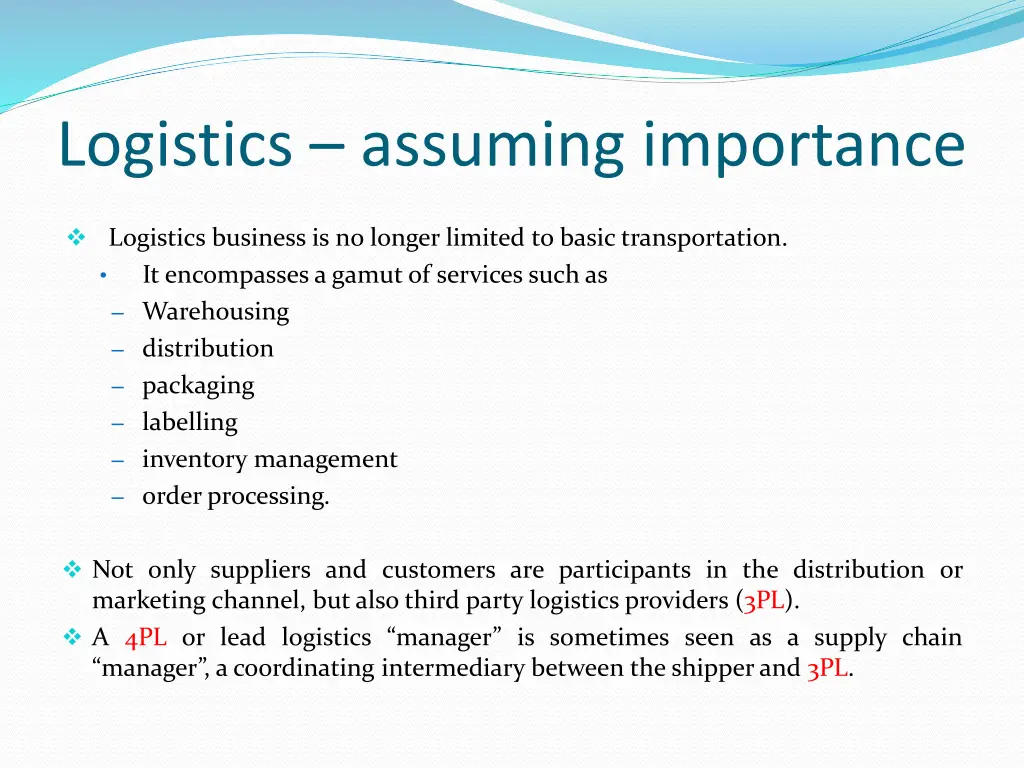 Logistics – assuming importance

❖ Logistics business is no longer limited to basic transportation.

• It encompasses a gamut of services such as

– Warehousing

– distribution

– packaging

– labelling

– inventory management

– order processing.

❖ Not only suppliers and customers are participants in the distribution or marketing channel, but also third party logistics providers (3PL).

❖ A 4PL or lead logistics “manager” is sometimes seen as a supply chain “manager”, a coordinating intermediary between the shipper and 3PL.